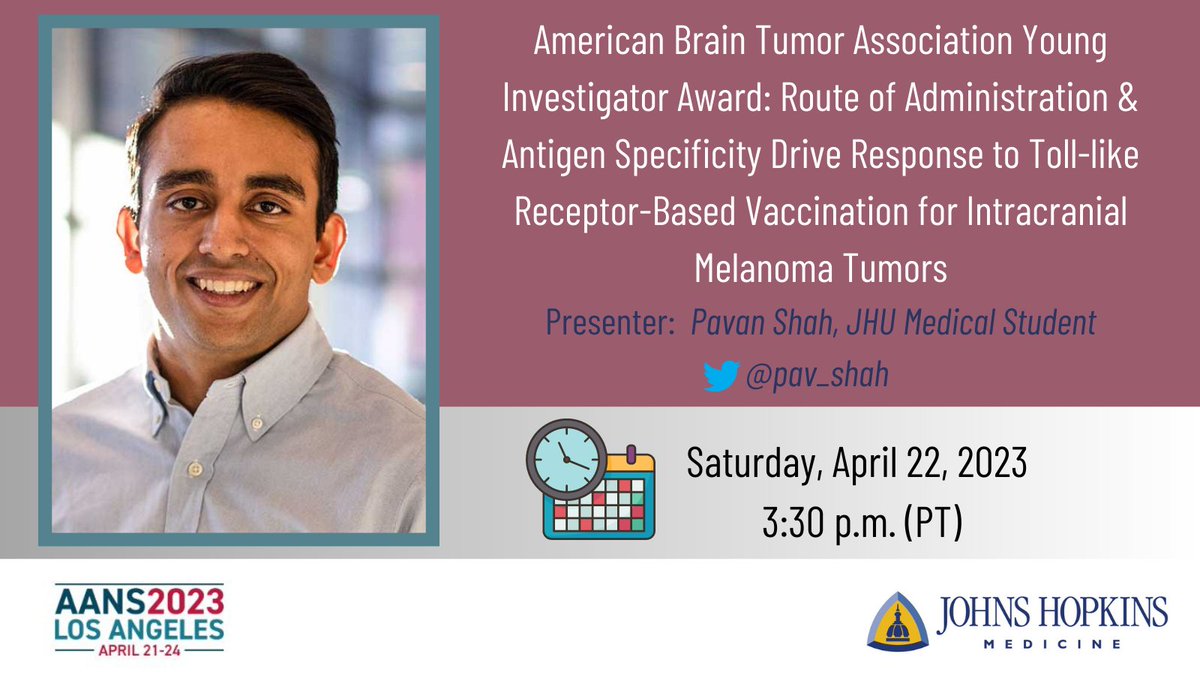 American Brain Tumor Association Young Investigator Award: Route of Administration & Antigen Specificity Drive Response to Toll-like Receptor-Based Vaccination for Intracranial Melanoma Tumors

Presenter: Pavan Shah, JHU Medical Student

@pav_shah

Saturday, April 22, 2023
3:30 p.m. (PT)

AANS2023
LOS ANGELES
APRIL 21-24

JOHNS HOPKINS
MEDICINE